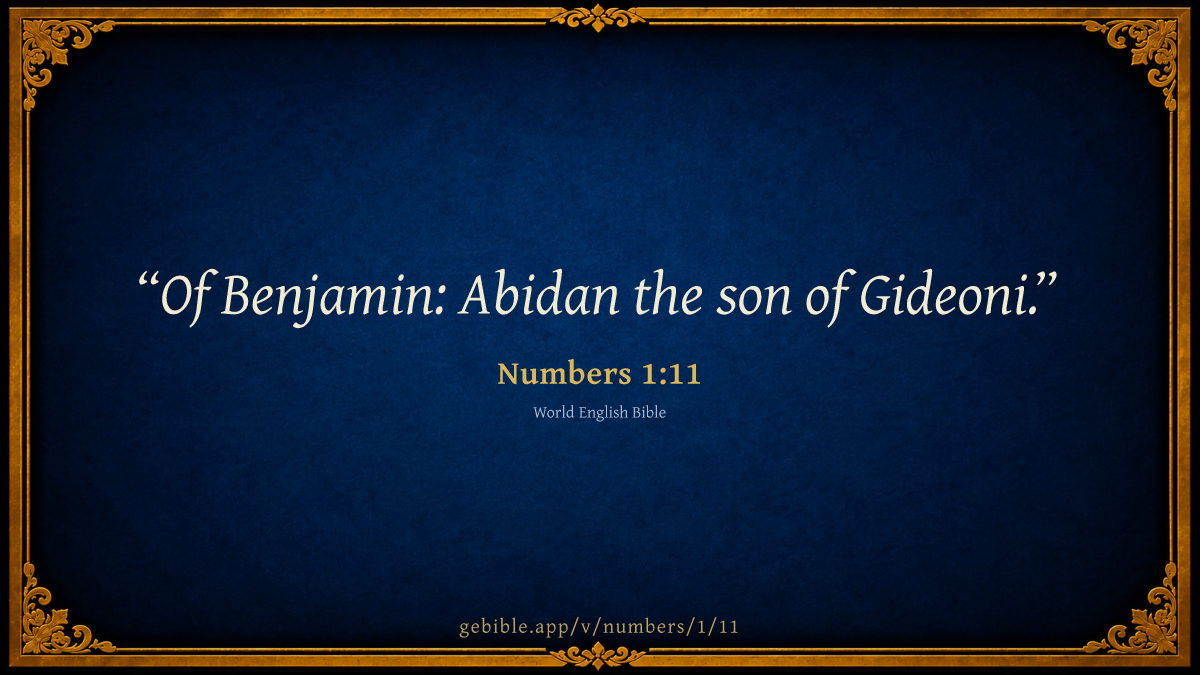 “Of Benjamin: Abidan the son of Gideoni.”

Numbers 1:11

World English Bible

gebible.app/v/numbers/1/11